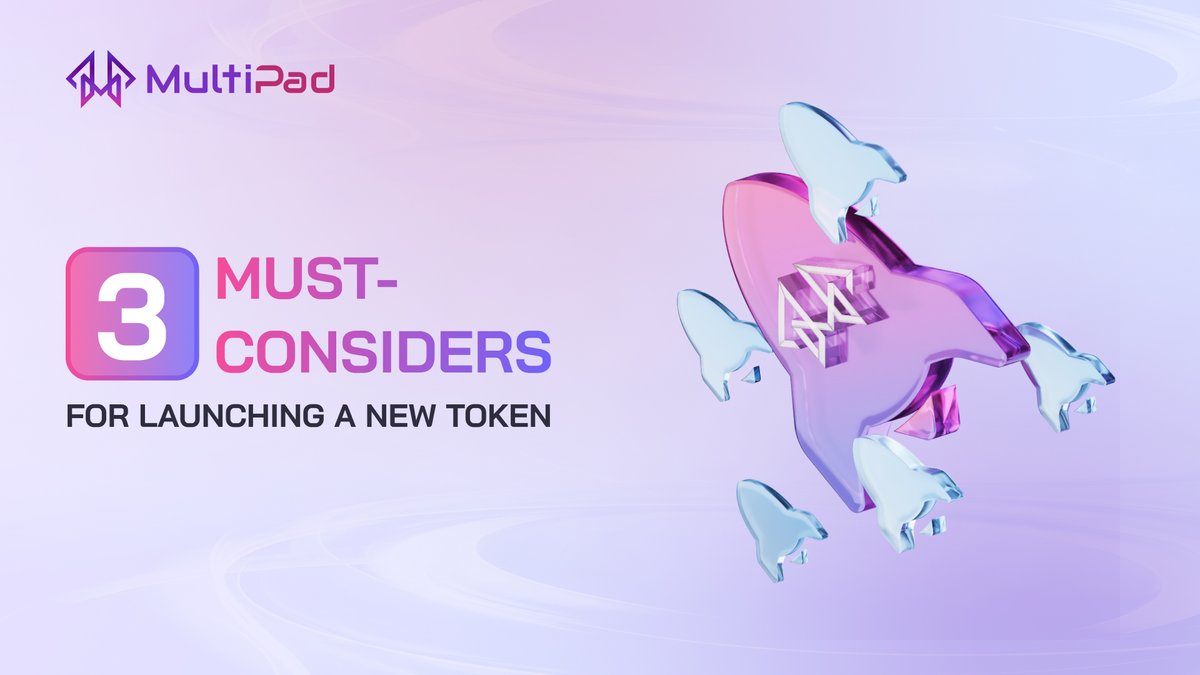 MultiPad

3 MUST-CONSIDERS

FOR LAUNCHING A NEW TOKEN